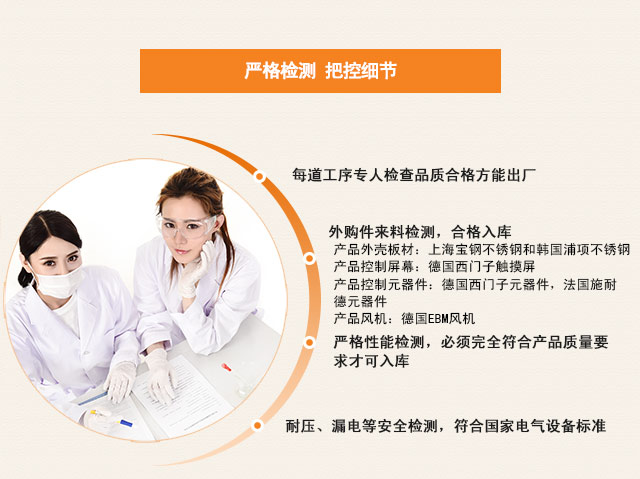 严格检测 把控细节

每道工序专人检查品质合格方能出厂

外购件来料检测，合格入库
产品外壳板材：上海宝钢不锈钢和韩国浦项不锈钢
产品控制屏幕：德国西门子触摸屏
产品控制元器件：德国西门子元器件，法国施耐德元器件
产品风机：德国EBM风机

严格性能检测，必须完全符合产品质量要求才可入库

耐压、漏电等安全检测，符合国家电气设备标准